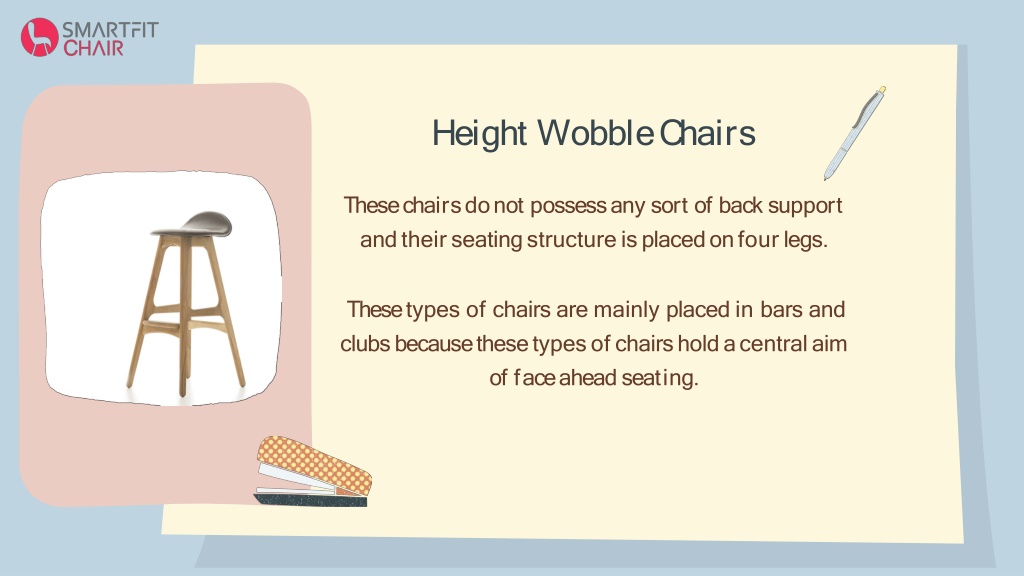 SMARTFIT CHAIR

Height Wobble Chairs

These chairs do not possess any sort of back support and their seating structure is placed on four legs.

These types of chairs are mainly placed in bars and clubs because these types of chairs hold a central aim of face ahead seating.